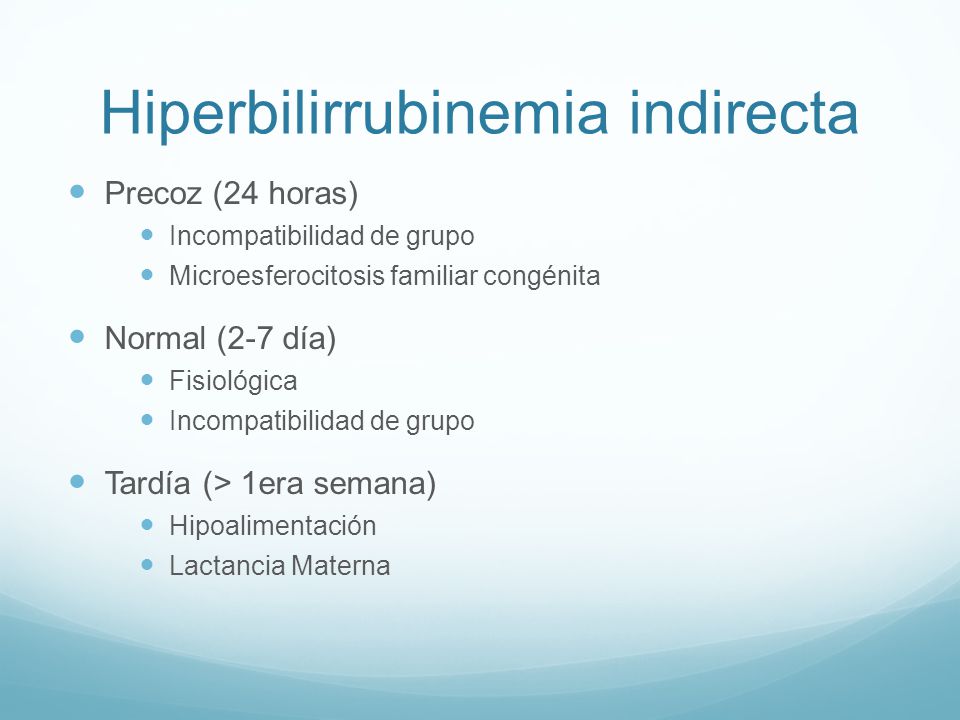 Hiperbilirrubinemia indirecta

- Precoz (24 horas)
  - Incompatibilidad de grupo
  - Microesferocitosis familiar congénita
- Normal (2-7 día)
  - Fisiológica
  - Incompatibilidad de grupo
- Tardía (> 1era semana)
  - Hipoalimentación
  - Lactancia Materna